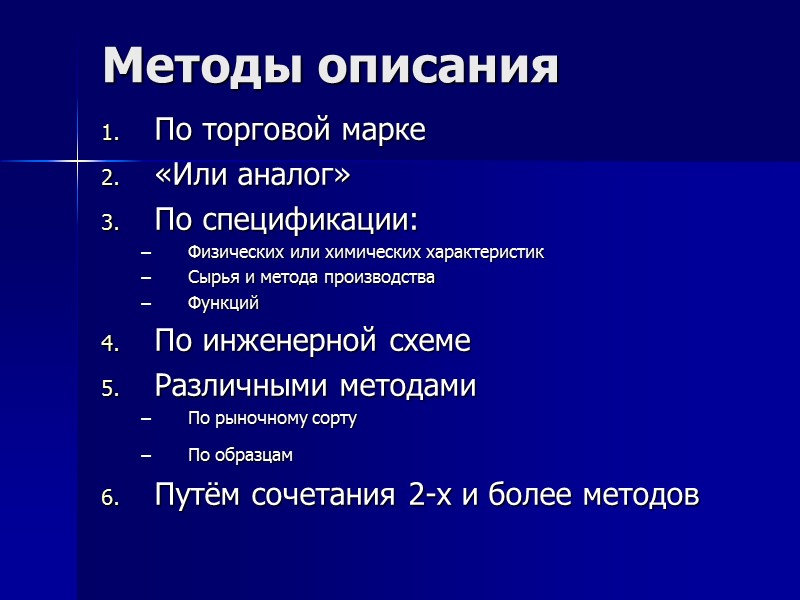 Методы описания

1. По торговой марке
2. «Или аналог»
3. По спецификации:
– Физических или химических характеристик
– Сырья и метода производства
– Функций
4. По инженерной схеме
5. Различными методами
– По рыночному сорту
– По образцам
6. Путём сочетания 2-х и более методов